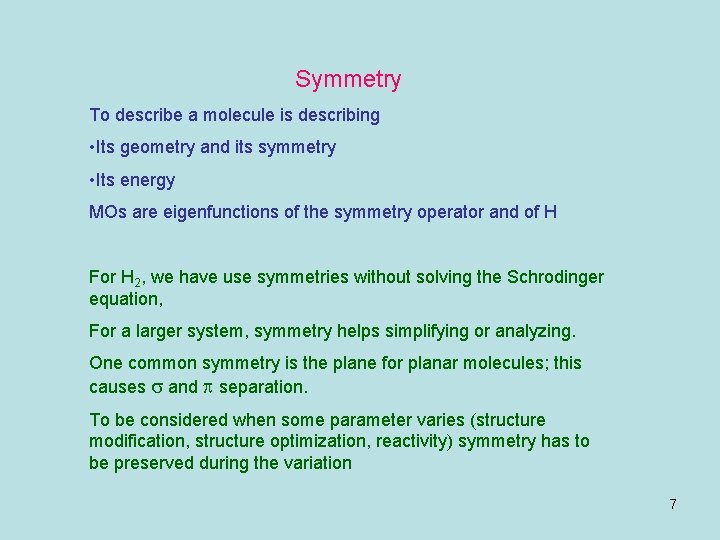 Symmetry

To describe a molecule is describing

•Its geometry and its symmetry

•Its energy

MOs are eigenfunctions of the symmetry operator and of H

For $H_2$, we have use symmetries without solving the Schrodinger equation,

For a larger system, symmetry helps simplifying or analyzing.

One common symmetry is the plane for planar molecules; this causes $\sigma$ and $\pi$ separation.

To be considered when some parameter varies (structure modification, structure optimization, reactivity) symmetry has to be preserved during the variation

7